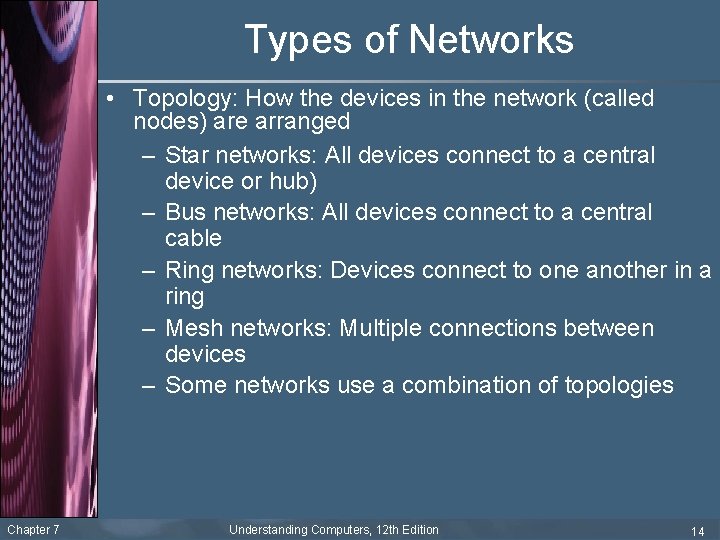 Types of Networks

• Topology: How the devices in the network (called nodes) are arranged
– Star networks: All devices connect to a central device or hub)
– Bus networks: All devices connect to a central cable
– Ring networks: Devices connect to one another in a ring
– Mesh networks: Multiple connections between devices
– Some networks use a combination of topologies

Chapter 7
Understanding Computers, 12th Edition
14